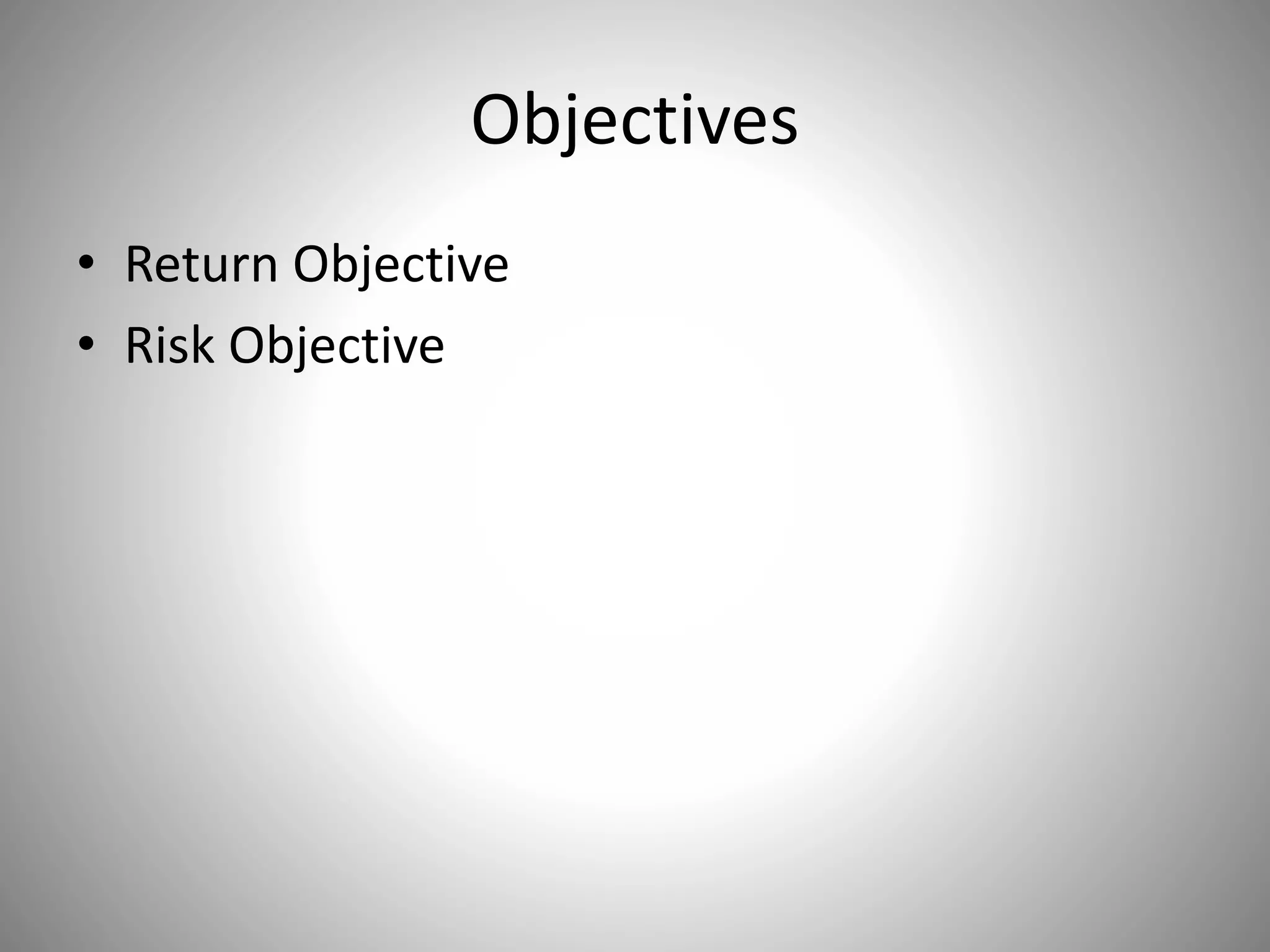 Objectives

• Return Objective
• Risk Objective